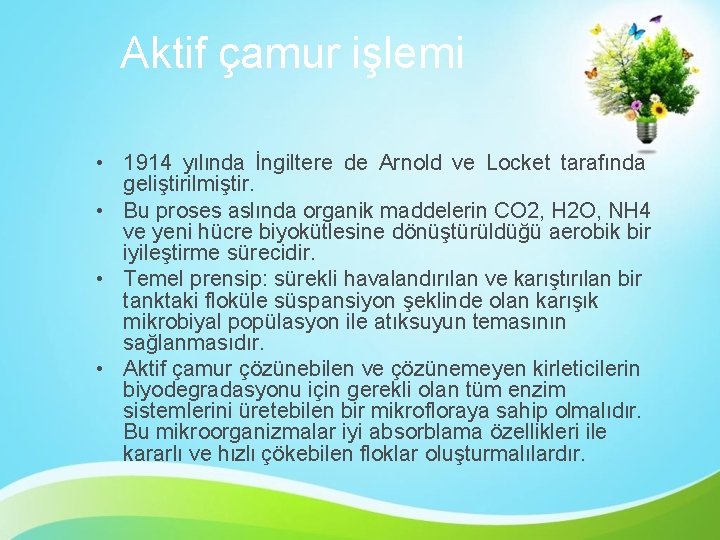 Aktif çamur işlemi

• 1914 yılında İngiltere de Arnold ve Locket tarafında geliştirilmiştir.

• Bu proses aslında organik maddelerin CO2, H2O, NH4 ve yeni hücre biyokütlesine dönüştürüldüğü aerobik bir iyileştirme sürecidir.

• Temel prensip: sürekli havalandırılan ve karıştırılan bir tanktaki floküle süspansiyon şeklinde olan karışık mikrobiyal popülasyon ile atıksuyun temasının sağlanmasıdır.

• Aktif çamur çözünebilen ve çözünemeyen kirleticilerin biyodegradasyonu için gerekli olan tüm enzim sistemlerini üretebilen bir mikrofloraya sahip olmalıdır. Bu mikroorganizmalar iyi absorblama özellikleri ile kararlı ve hızlı çökebilen floklar oluşturmalılardır.